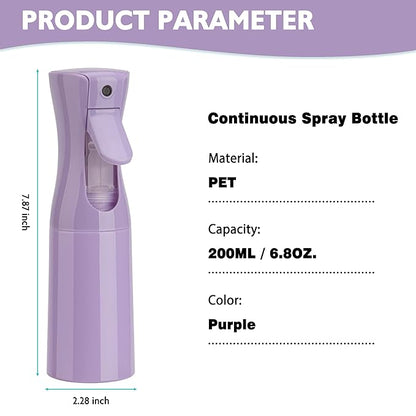 PRODUCT PARAMETER

7.87 inch

2.28 inch

Continuous Spray Bottle

Material:

PET

Capacity:

200ML / 6.8OZ.

Color:

Purple